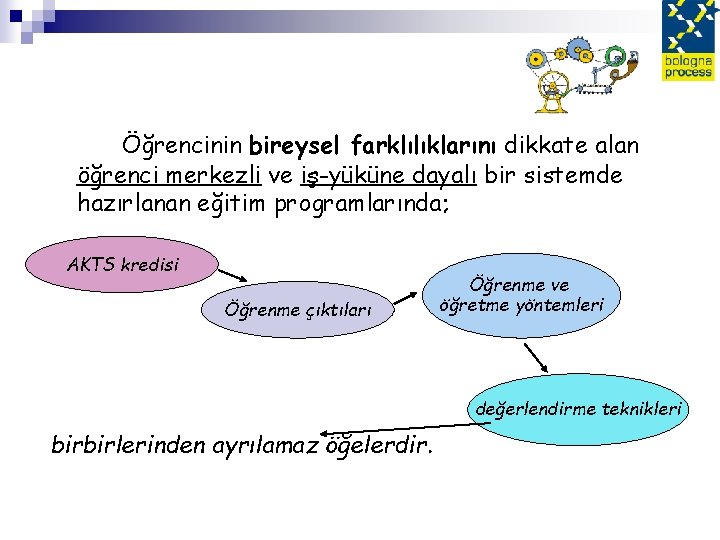 bologna process

Öğrencinin bireysel farklılıklarını dikkate alan öğrenci merkezli ve iş-yüküne dayalı bir sistemde hazırlanan eğitim programlarında;

AKTS kredisi

Öğrenme çıktıları

Öğrenme ve öğretme yöntemleri

değerlendirme teknikleri

birbirlerinden ayrılamaz öğelerdir.